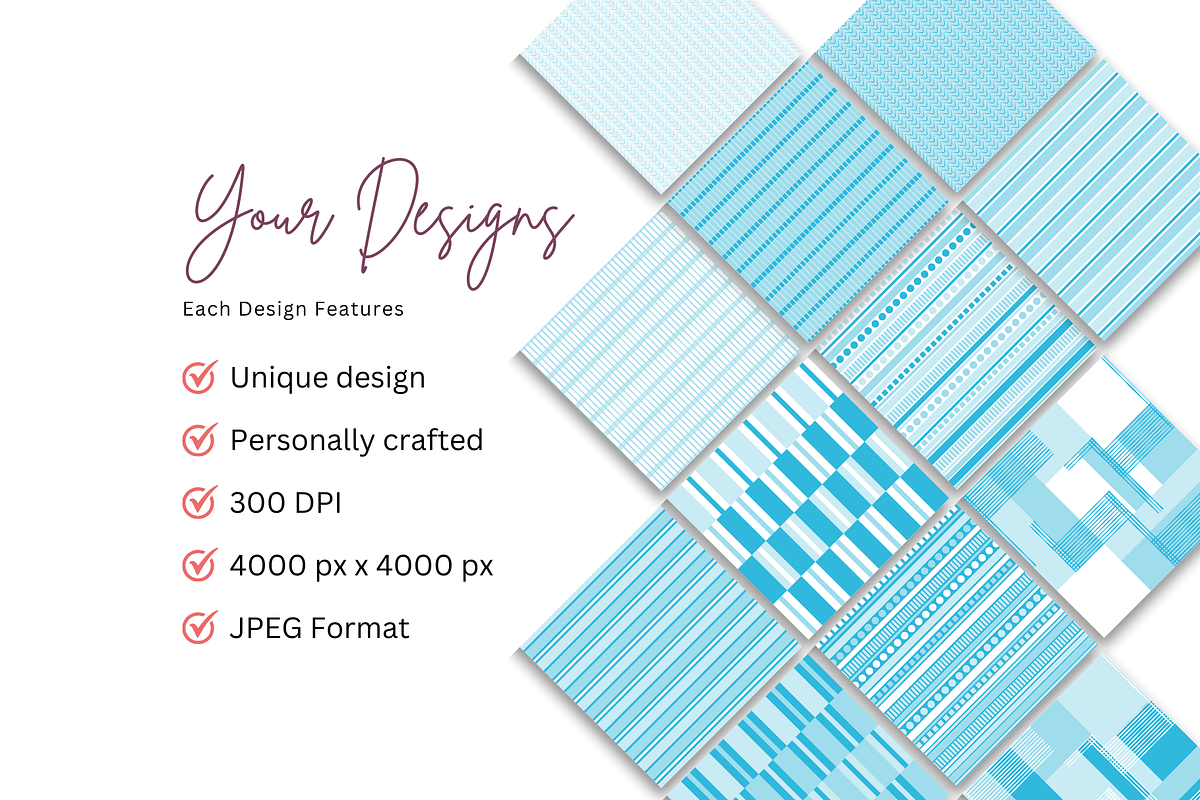 Your Designs

Each Design Features

Unique design

Personally crafted

300 DPI

4000 px x 4000 px

JPEG Format